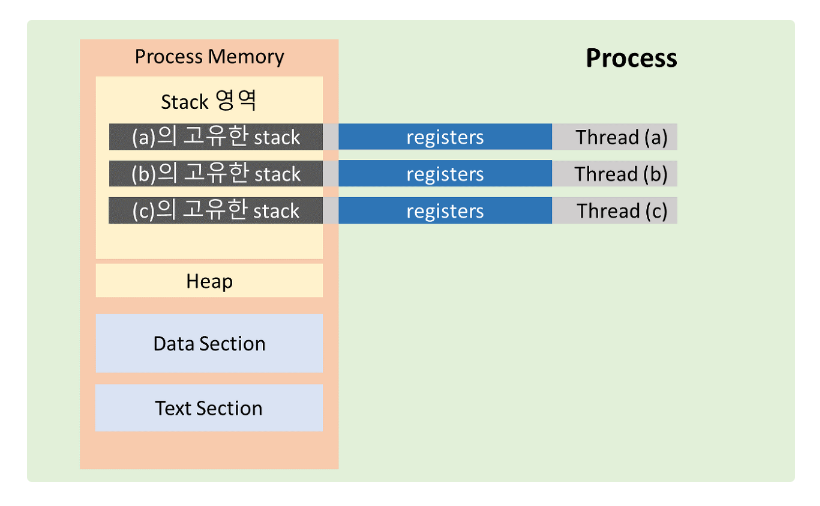 Process Memory

Process

Stack 영역

(a)의 고유한 stack registers Thread (a)

(b)의 고유한 stack registers Thread (b)

(c)의 고유한 stack registers Thread (c)

Heap

Data Section

Text Section